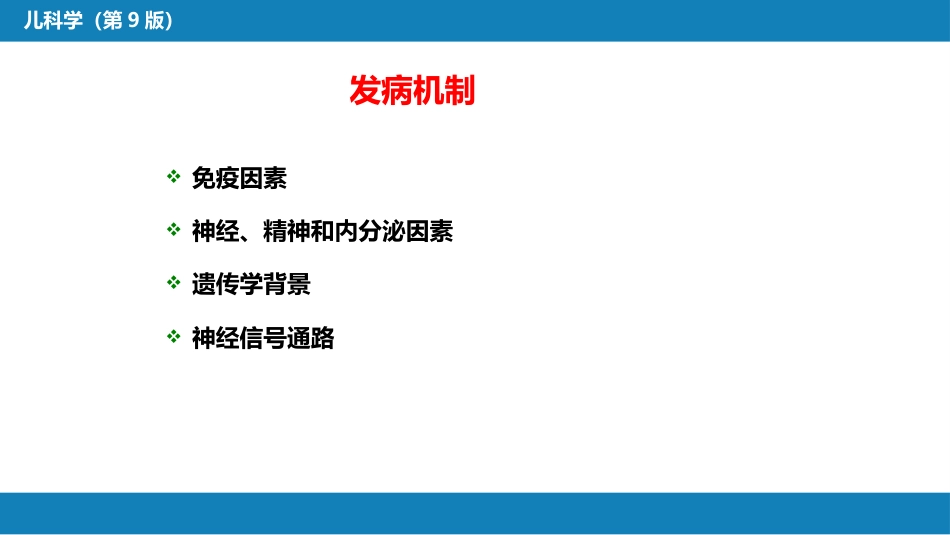 儿科学（第 9 版）

发病机制

❖ 免疫因素

❖ 神经、精神和内分泌因素

❖ 遗传学背景

❖ 神经信号通路